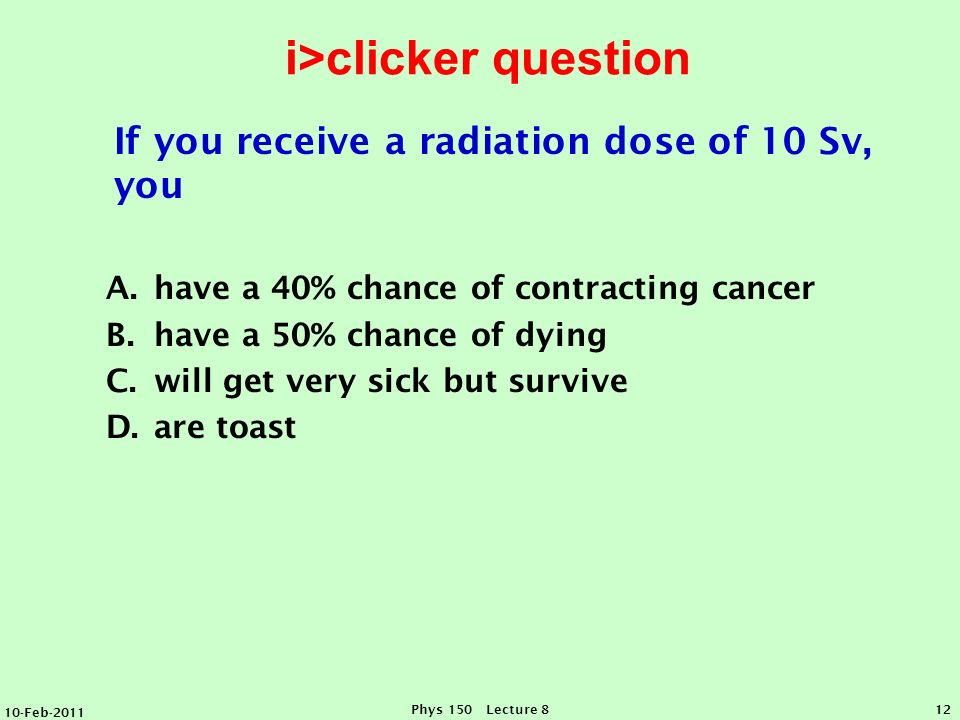 i>clicker question

If you receive a radiation dose of 10 Sv, you

A. have a 40% chance of contracting cancer
B. have a 50% chance of dying
C. will get very sick but survive
D. are toast

10-Feb-2011

Phys 150 Lecture 8

12